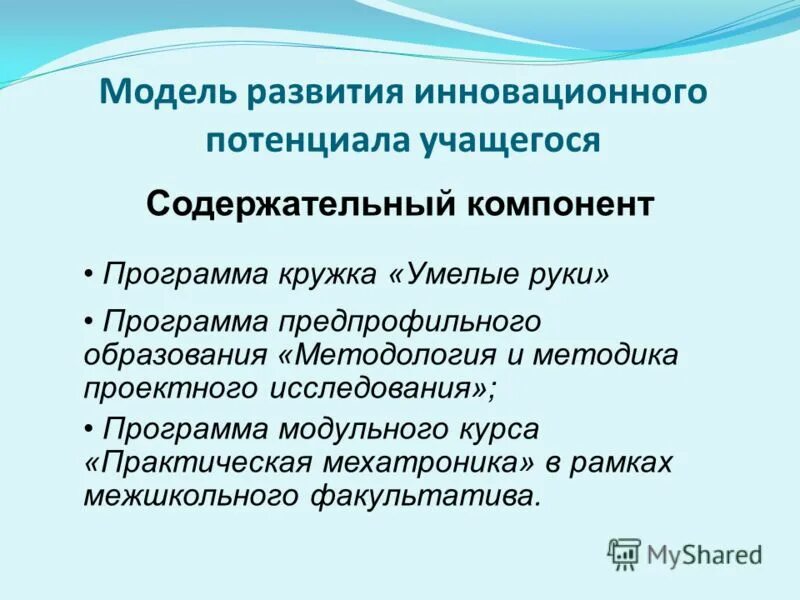 Модель развития инновационного потенциала учащегося

Содержательный компонент

• Программа кружка «Умелые руки»

• Программа предпрофильного образования «Методология и методика проектного исследования»;

• Программа модульного курса «Практическая мехатроника» в рамках межшкольного факультатива.

MyShared